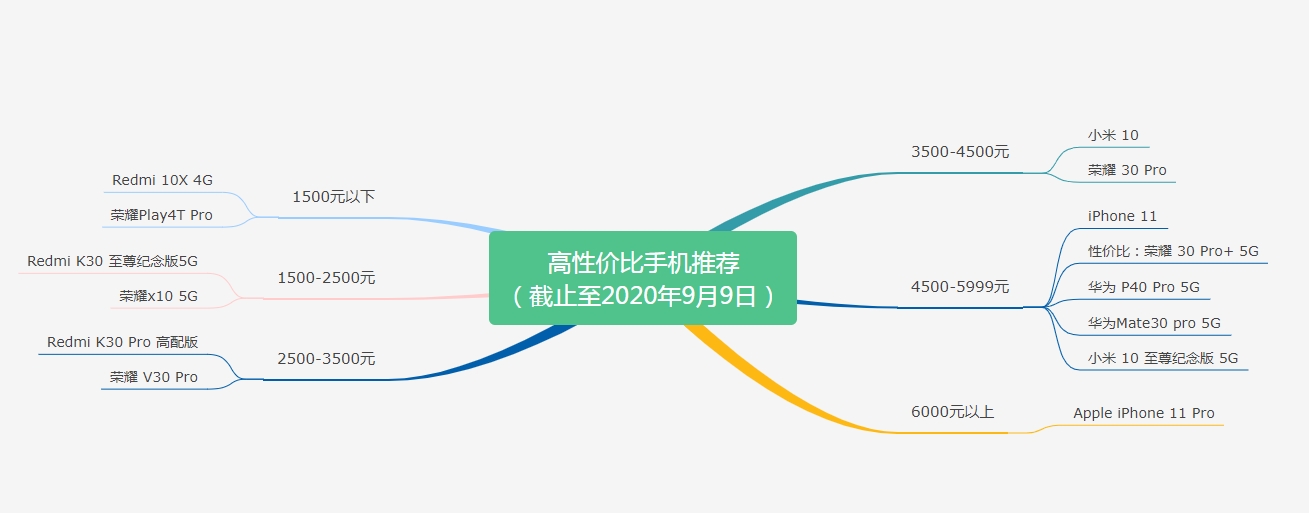 高性价比手机推荐
（截止至2020年9月9日）

1500元以下
Redmi 10X 4G
荣耀Play4T Pro

1500-2500元
Redmi K30 至尊纪念版5G
荣耀x10 5G

2500-3500元
Redmi K30 Pro 高配版
荣耀 V30 Pro

3500-4500元
小米 10
荣耀 30 Pro

4500-5999元
iPhone 11
性价比：荣耀 30 Pro+ 5G
华为 P40 Pro 5G
华为Mate30 pro 5G
小米 10 至尊纪念版 5G

6000元以上
Apple iPhone 11 Pro